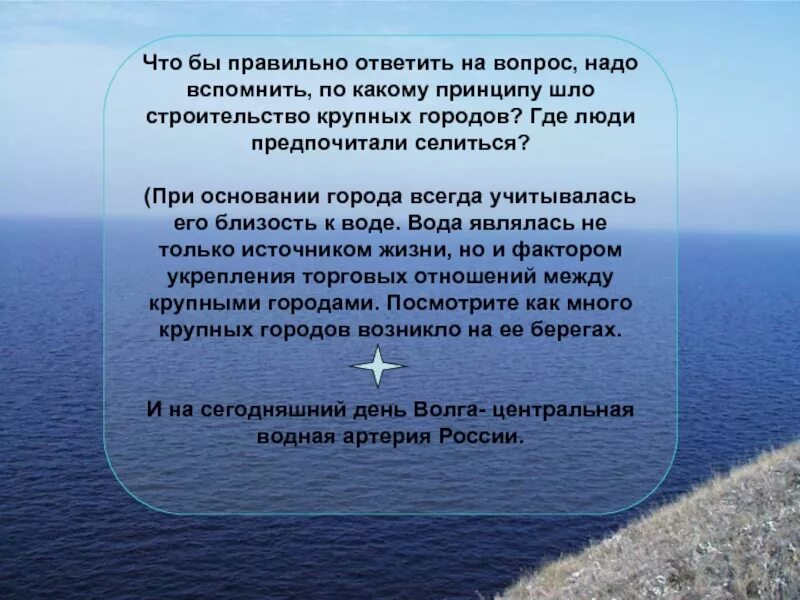 Что бы правильно ответить на вопрос, надо вспомнить, по какому принципу шло строительство крупных городов? Где люди предпочитали селиться?

(При основании города всегда учитывалась его близость к воде. Вода являлась не только источником жизни, но и фактором укрепления торговых отношений между крупными городами. Посмотрите как много крупных городов возникло на ее берегах.

И на сегодняшний день Волга- центральная водная артерия России.